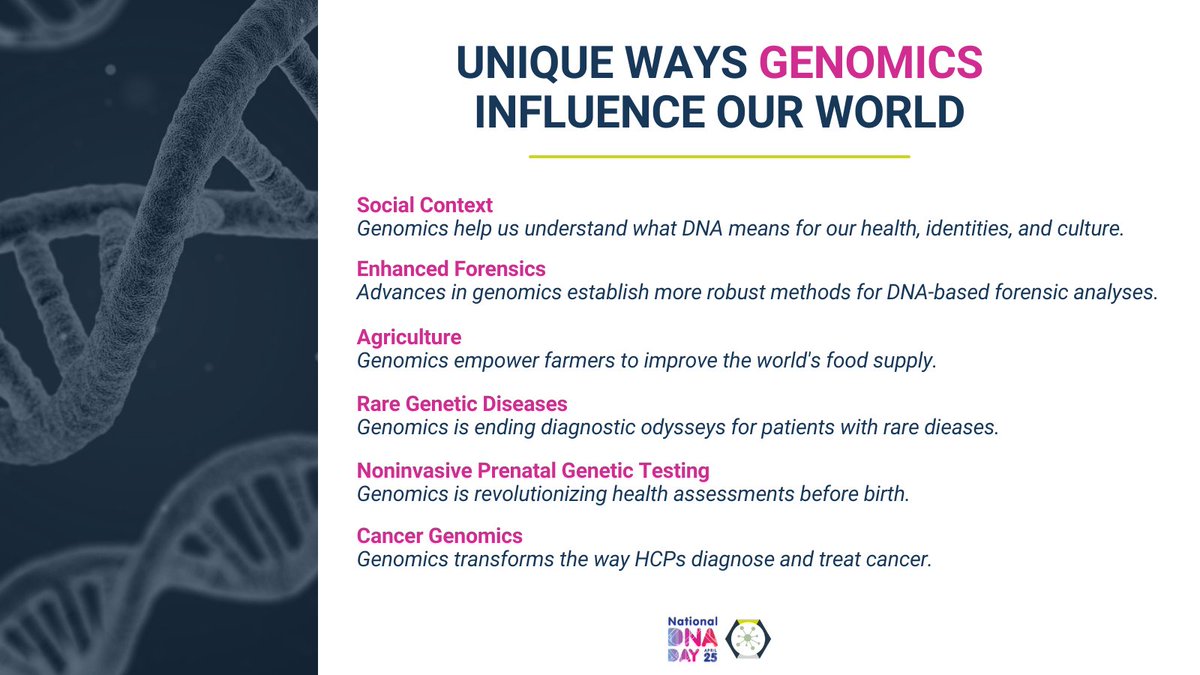 UNIQUE WAYS GENOMICS INFLUENCE OUR WORLD

Social Context
Genomics help us understand what DNA means for our health, identities, and culture.

Enhanced Forensics
Advances in genomics establish more robust methods for DNA-based forensic analyses.

Agriculture
Genomics empower farmers to improve the world's food supply.

Rare Genetic Diseases
Genomics is ending diagnostic odysseys for patients with rare dieases.

Noninvasive Prenatal Genetic Testing
Genomics is revolutionizing health assessments before birth.

Cancer Genomics
Genomics transforms the way HCPs diagnose and treat cancer.

National DNA DAY APRIL 25